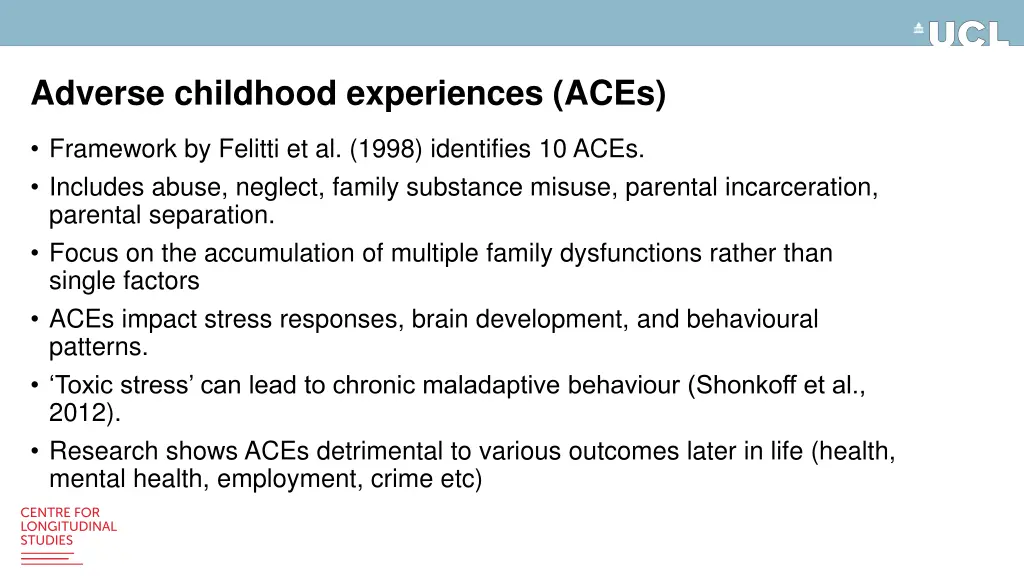 UCL

Adverse childhood experiences (ACEs)

• Framework by Felitti et al. (1998) identifies 10 ACEs.
• Includes abuse, neglect, family substance misuse, parental incarceration, parental separation.
• Focus on the accumulation of multiple family dysfunctions rather than single factors
• ACEs impact stress responses, brain development, and behavioural patterns.
• ‘Toxic stress’ can lead to chronic maladaptive behaviour (Shonkoff et al., 2012).
• Research shows ACEs detrimental to various outcomes later in life (health, mental health, employment, crime etc)

CENTRE FOR LONGITUDINAL STUDIES